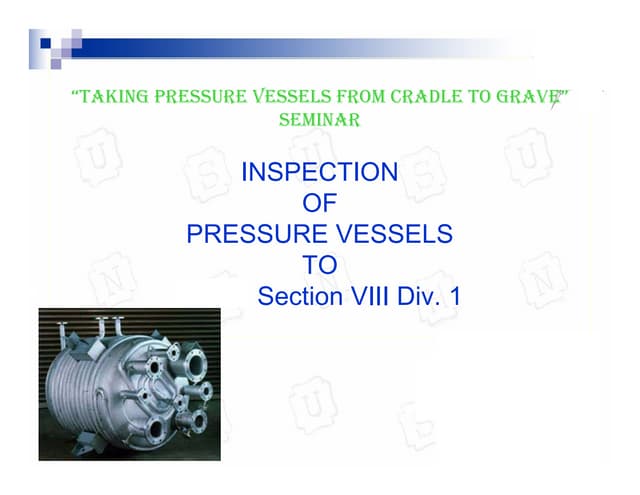 "TAKING PRESSURE VESSELS FROM CRADLE TO GRAVE"
SEMINAR

INSPECTION
OF
PRESSURE VESSELS
TO
Section VIII Div. 1